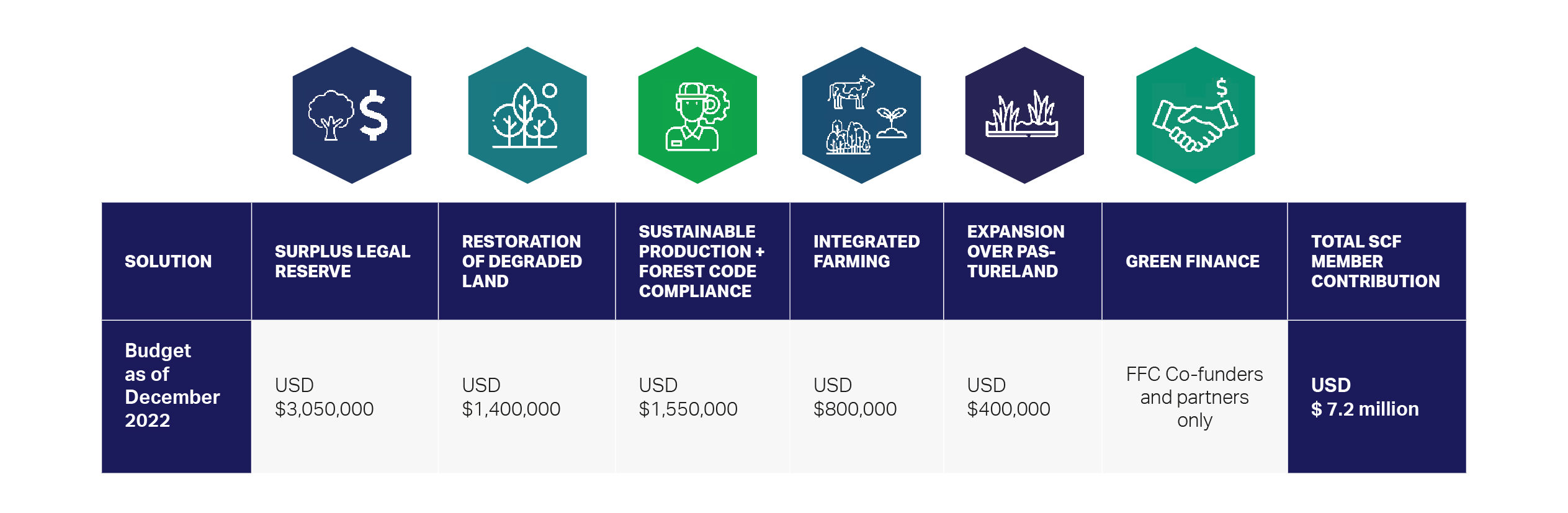 | SOLUTION | SURPLUS LEGAL RESERVE | RESTORATION OF DEGRADED LAND | SUSTAINABLE PRODUCTION + FOREST CODE COMPLIANCE | INTEGRATED FARMING | EXPANSION OVER PASTURELAND | GREEN FINANCE | TOTAL SCF MEMBER CONTRIBUTION |
|---|---|---|---|---|---|---|---|
| Budget as of December 2022 | USD $3,050,000 | USD $1,400,000 | USD $1,550,000 | USD $800,000 | USD $400,000 | FFC Co-funders and partners only | USD $ 7.2 million |